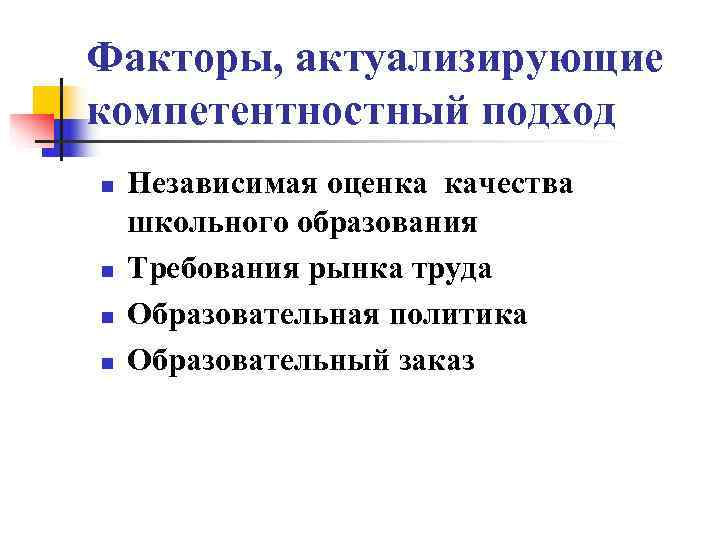 Факторы, актуализирующие компетентностный подход

- Независимая оценка  качества школьного образования
- Требования рынка труда
- Образовательная политика
- Образовательный заказ